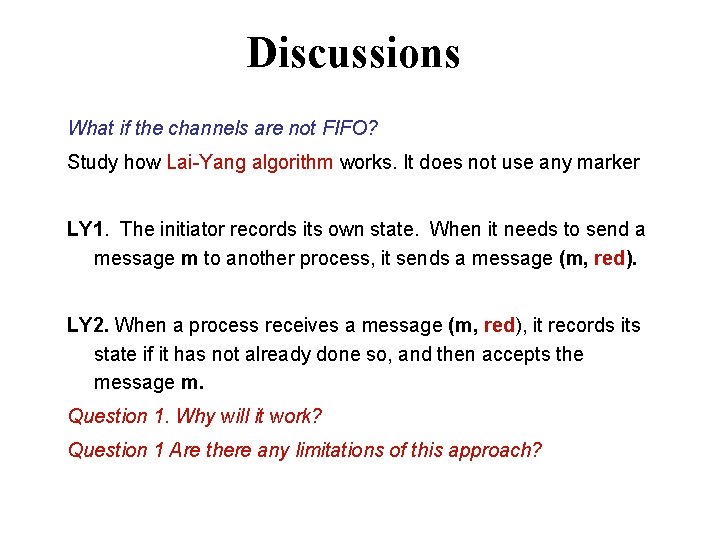 Discussions

What if the channels are not FIFO?

Study how Lai-Yang algorithm works. It does not use any marker

LY1. The initiator records its own state. When it needs to send a message m to another process, it sends a message (m, red).

LY2. When a process receives a message (m, red), it records its state if it has not already done so, and then accepts the message m.

Question 1. Why will it work?

Question 1 Are there any limitations of this approach?